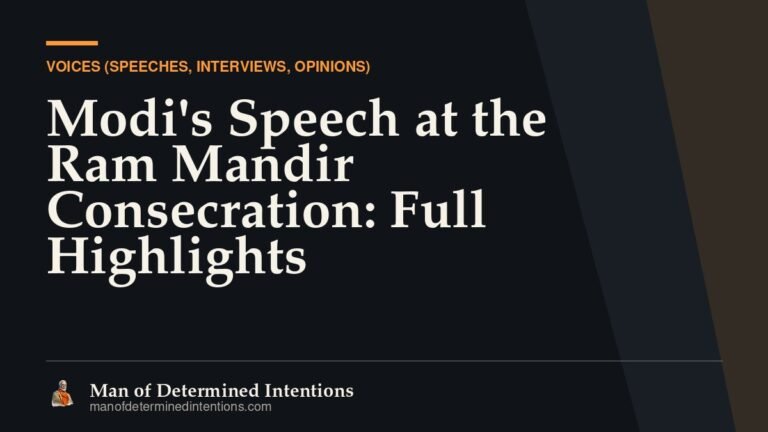 VOICES (SPEECHES, INTERVIEWS, OPINIONS)

Modi's Speech at the Ram Mandir Consecration: Full Highlights

Man of Determined Intentions
manofdeterminedintentions.com